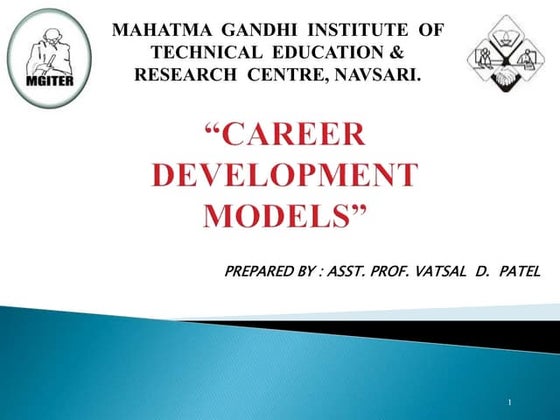 MGITER

MAHATMA GANDHI INSTITUTE OF TECHNICAL EDUCATION & RESEARCH CENTRE, NAVSARI.

“CAREER DEVELOPMENT MODELS”

PREPARED BY : ASST. PROF. VATSAL D. PATEL

1